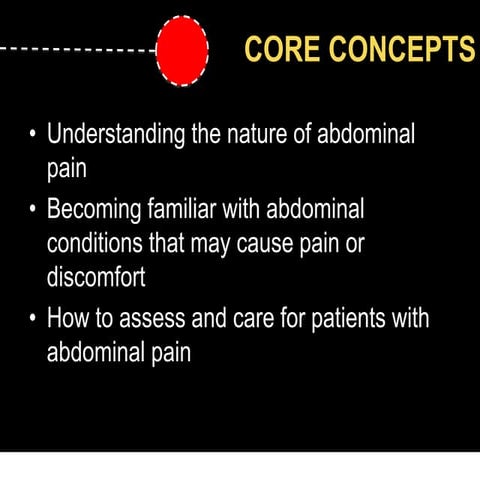 CORE CONCEPTS

• Understanding the nature of abdominal pain
• Becoming familiar with abdominal conditions that may cause pain or discomfort
• How to assess and care for patients with abdominal pain